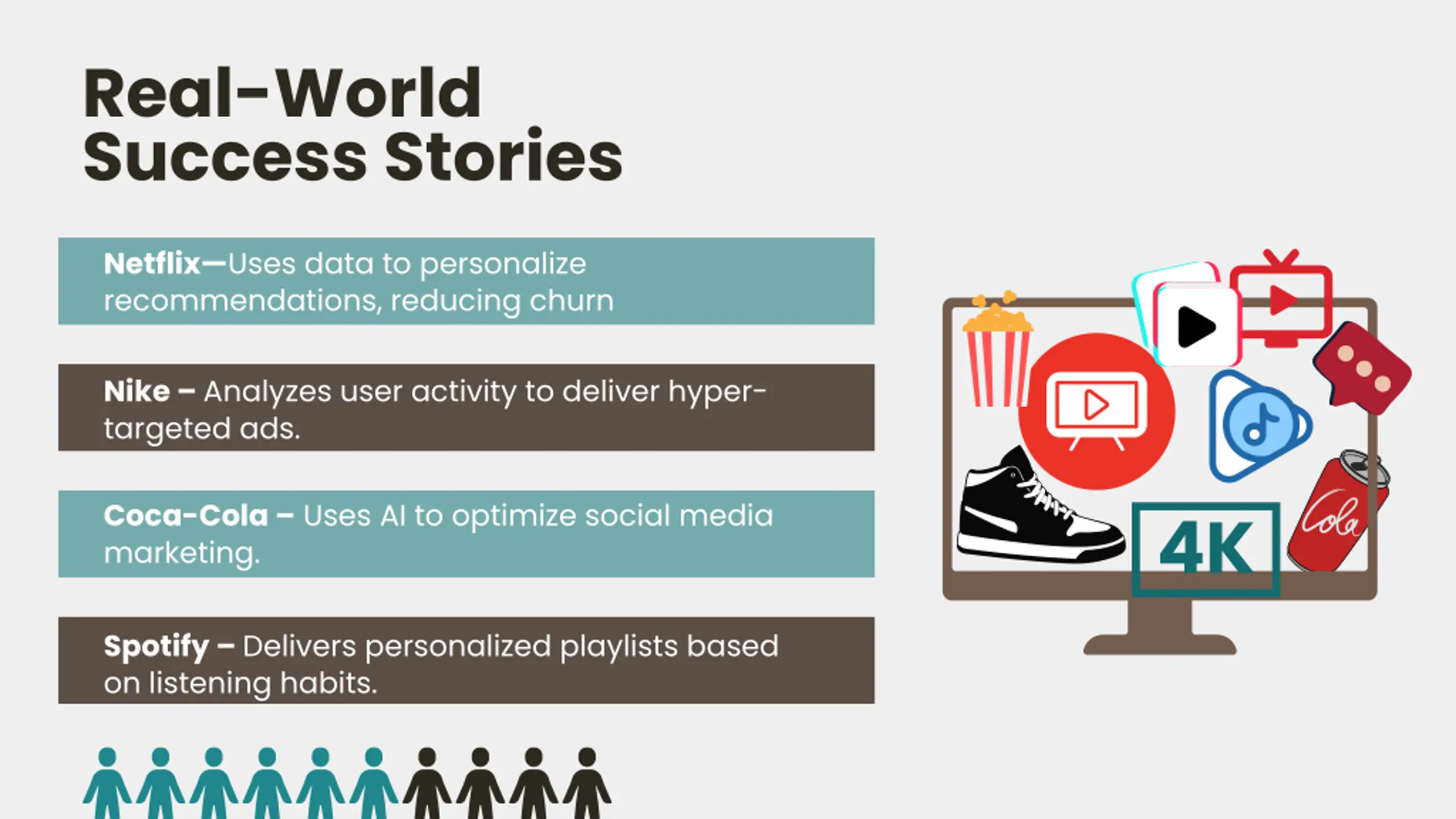 Real-World Success Stories

Netflix—Uses data to personalize recommendations, reducing churn

Nike – Analyzes user activity to deliver hyper-targeted ads.

Coca-Cola – Uses AI to optimize social media marketing.

Spotify – Delivers personalized playlists based on listening habits.

4K

Cola